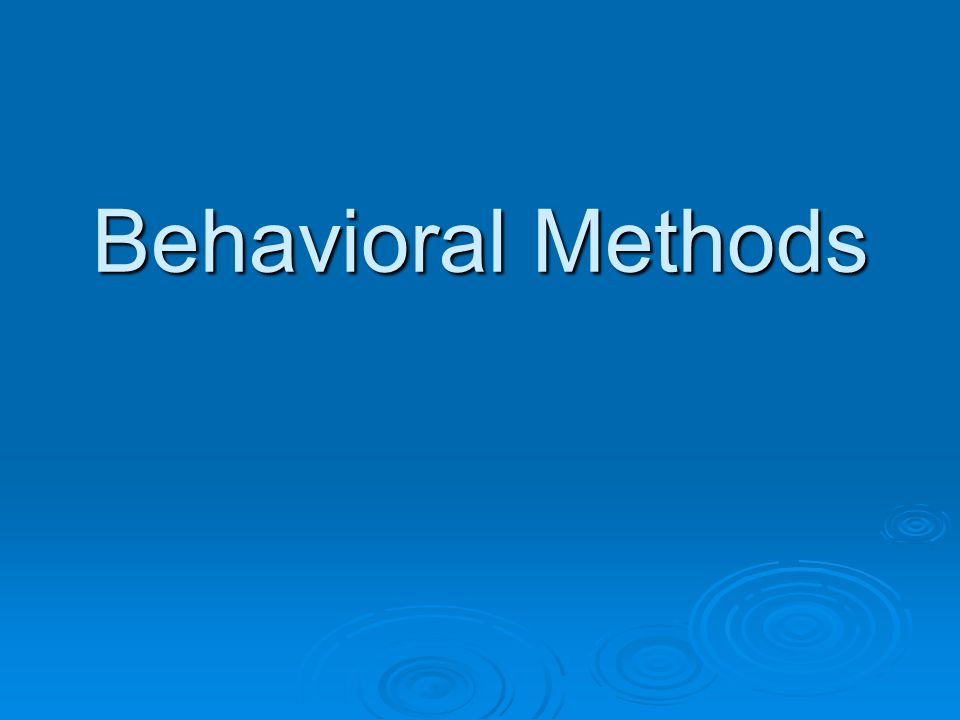 Behavioral Methods